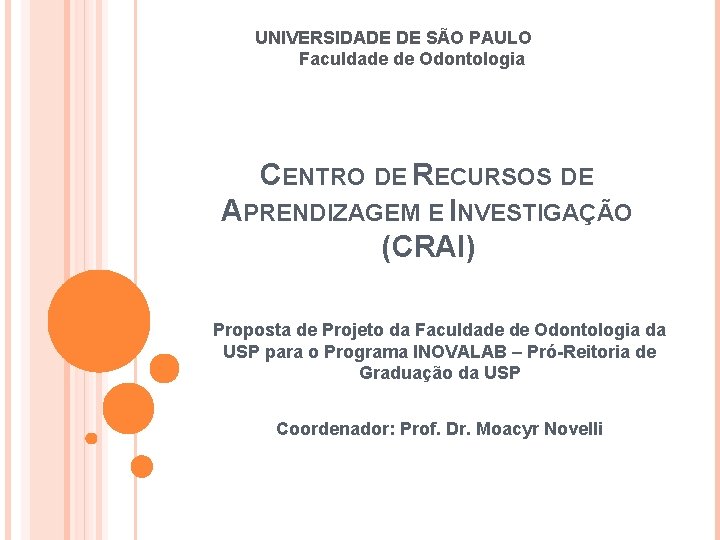 UNIVERSIDADE DE SÃO PAULO
Faculdade de Odontologia

CENTRO DE RECURSOS DE APRENDIZAGEM E INVESTIGAÇÃO (CRAI)

Proposta de Projeto da Faculdade de Odontologia da USP para o Programa INOVALAB – Pró-Reitoria de Graduação da USP

Coordenador: Prof. Dr. Moacyr Novelli